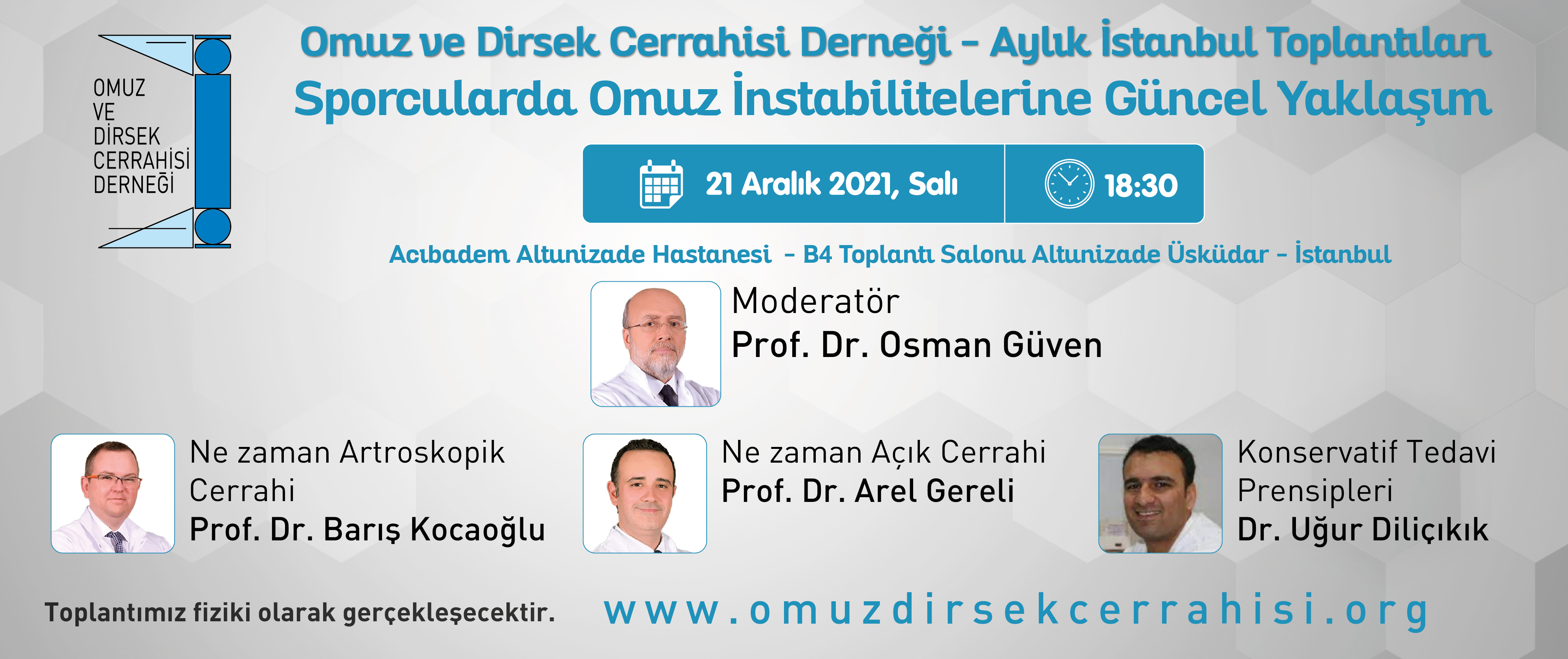 OMUZ VE DİRSEK CERRAHİSİ DERNEĞİ

Omuz ve Dirsek Cerrahisi Derneği - Aylık İstanbul Toplantıları
Sporcularda Omuz İnstabilitelerine Güncel Yaklaşım

21 Aralık 2021, Salı
18:30

Acıbadem Altunizade Hastanesi - B4 Toplantı Salonu Altunizade Üsküdar - İstanbul

Moderatör
Prof. Dr. Osman Güven

Ne zaman Artroskopik Cerrahi
Prof. Dr. Barış Kocaoğlu

Ne zaman Açık Cerrahi
Prof. Dr. Arel Gereli

Konservatif Tedavi Prensipleri
Dr. Uğur Diliçıkık

Toplantımız fiziki olarak gerçekleşecektir.

www.omuzdirsekcerrahisi.org